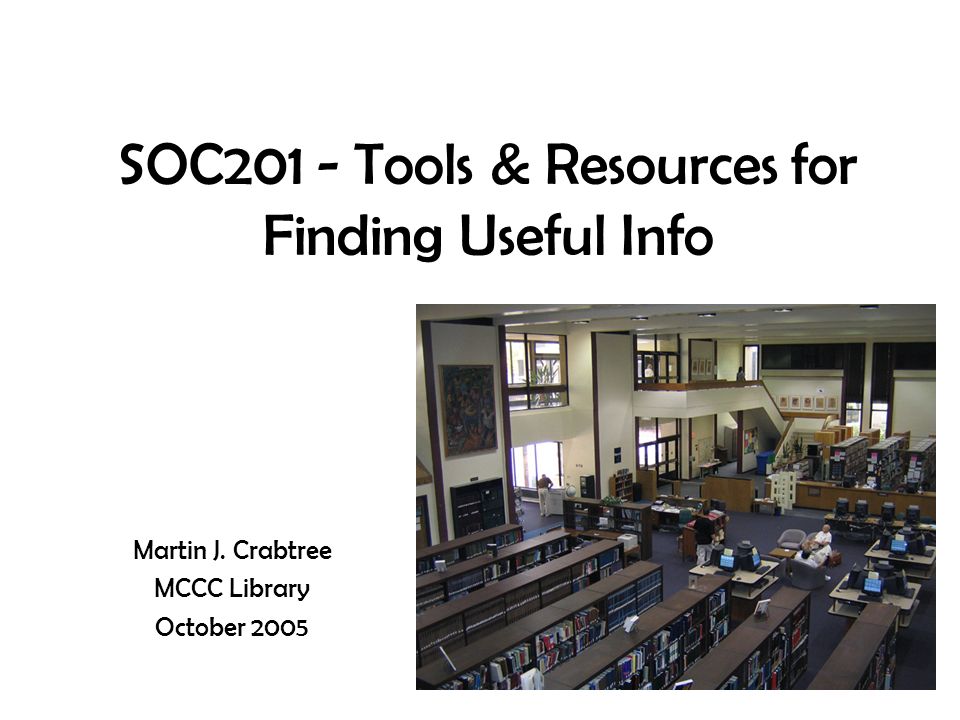 SOC201 - Tools & Resources for Finding Useful Info

Martin J. Crabtree
MCCC Library
October 2005